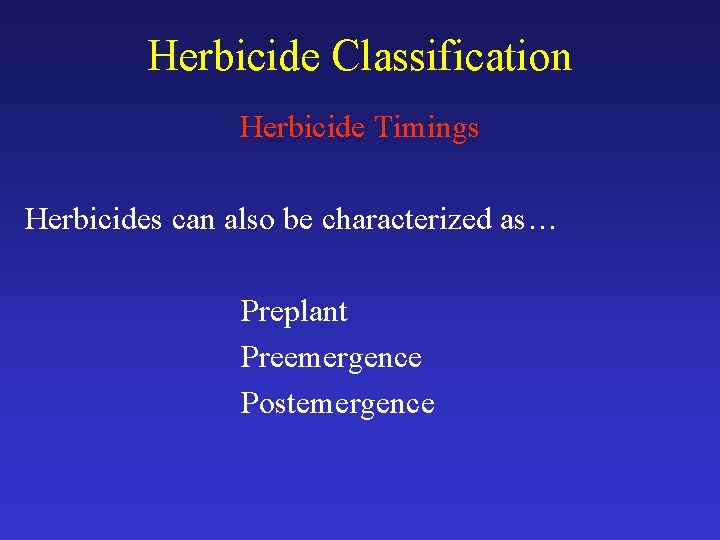 Herbicide Classification

Herbicide Timings

Herbicides can also be characterized as…

Preplant
Preemergence
Postemergence